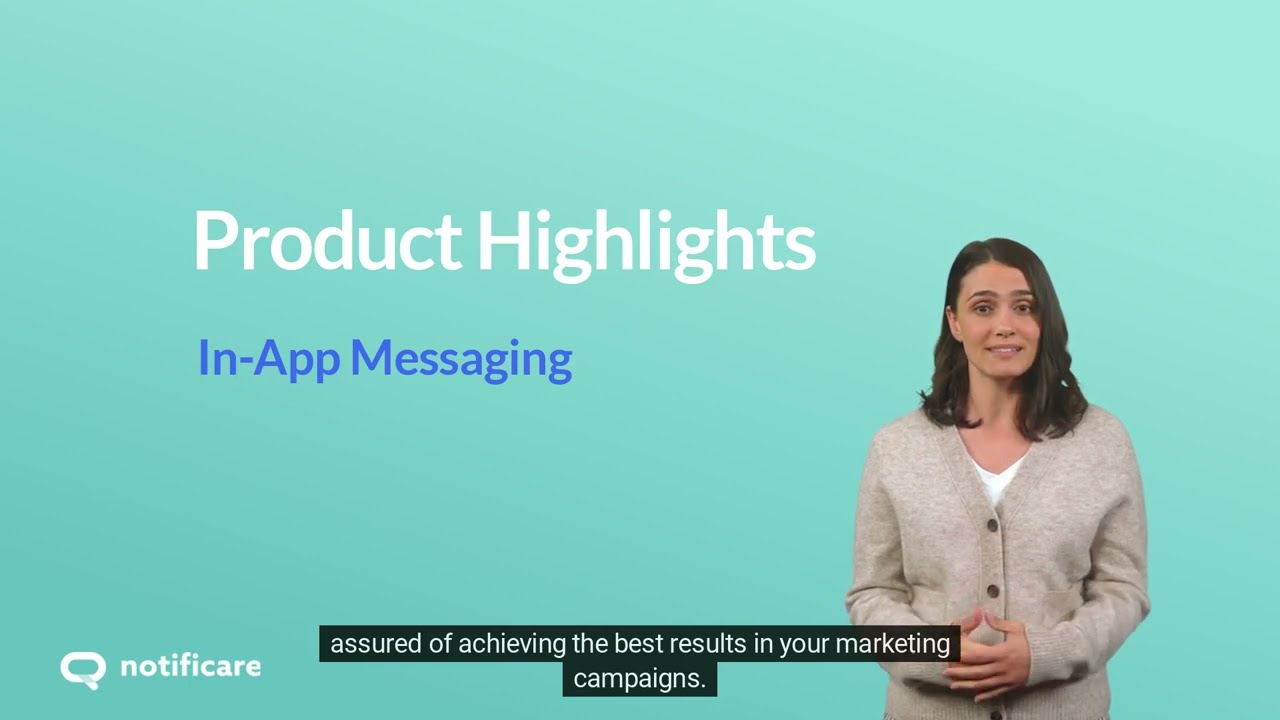 Product Highlights

In-App Messaging

notificare

assured of achieving the best results in your marketing campaigns.